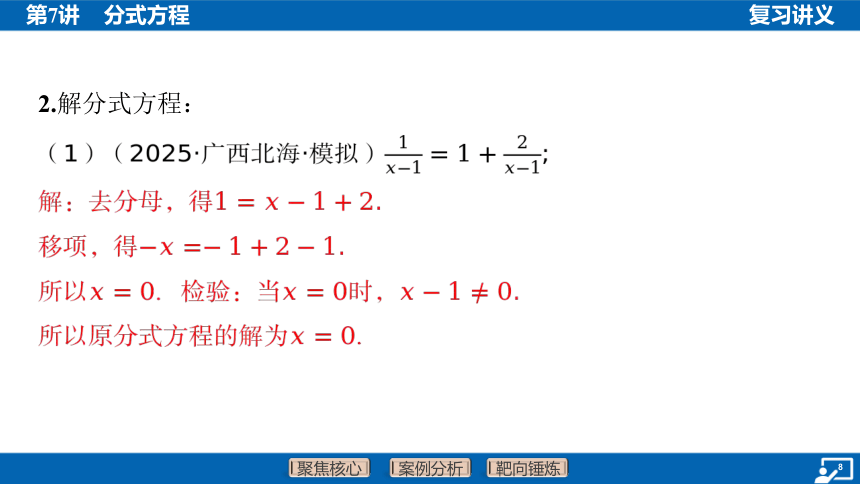 第7讲　分式方程

复习讲义

2.解分式方程：

（1）（2025·广西北海·模拟）$\frac{1}{x-1}=1+\frac{2}{x-1}$；

解：去分母，得$1=x-1+2$.

移项，得$-x=-1+2-1$.

所以$x=0$. 检验：当$x=0$时，$x-1\neq 0$.

所以原分式方程的解为$x=0$.

聚焦核心　案例分析　靶向锤炼

8